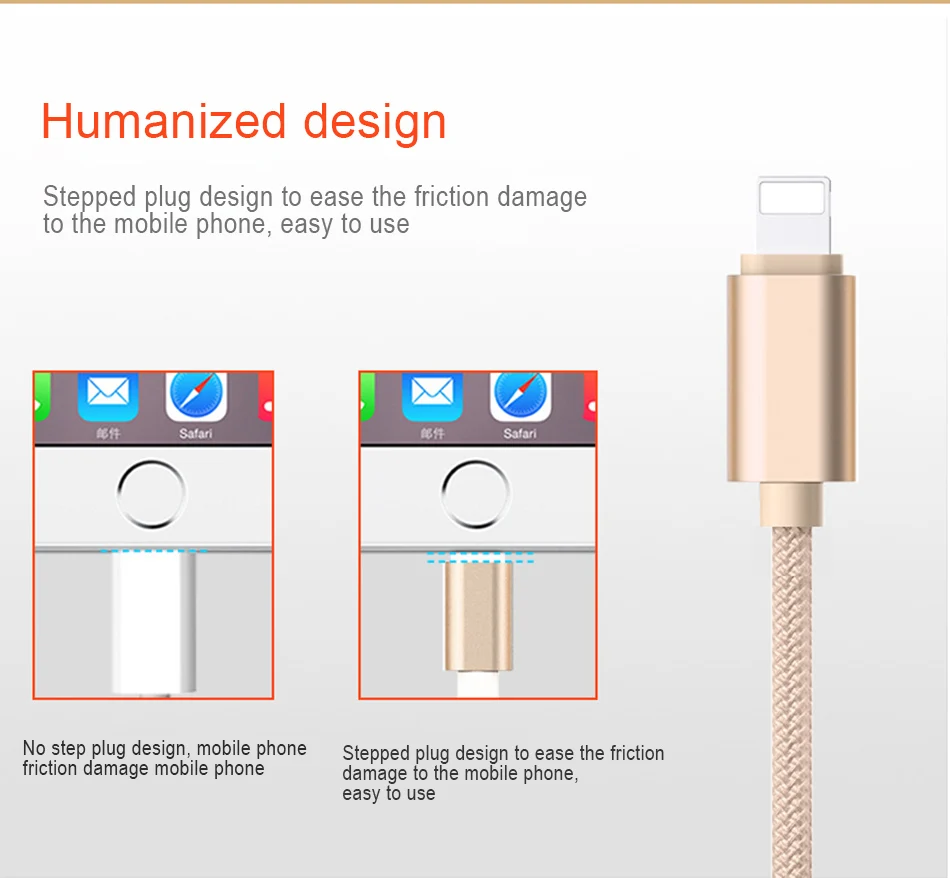 Humanized design

Stepped plug design to ease the friction damage to the mobile phone, easy to use

邮件 Safari

邮件 Safari

No step plug design, mobile phone friction damage mobile phone

Stepped plug design to ease the friction damage to the mobile phone, easy to use